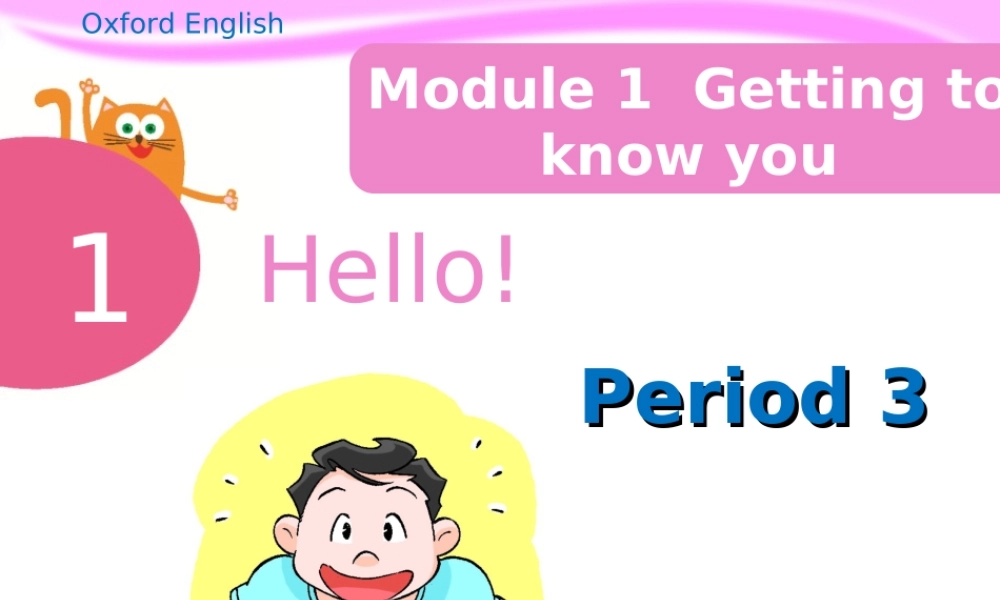 Oxford English

Module 1 Getting to know you

1

Hello!

Period 3